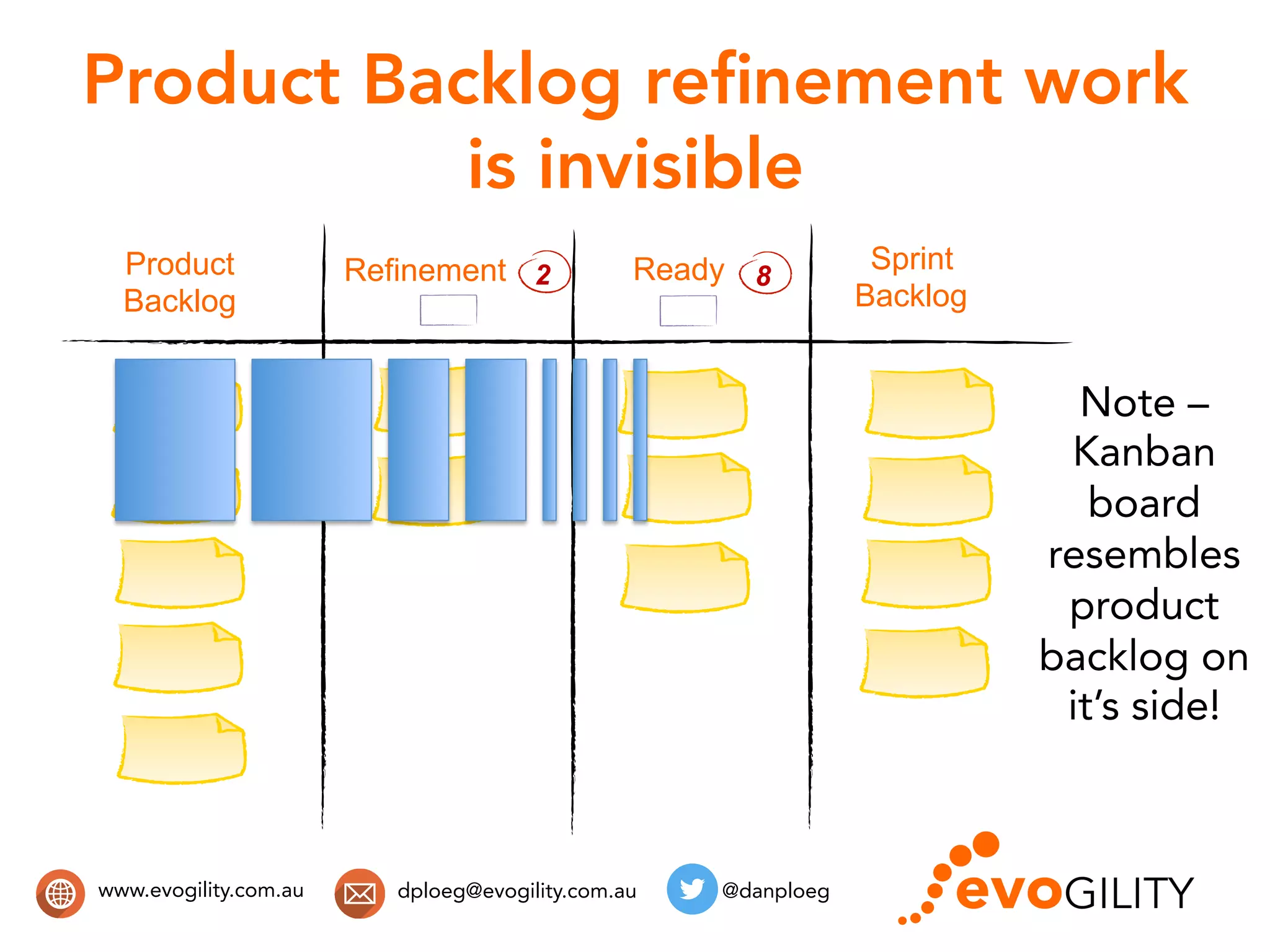 Product Backlog refinement work is invisible

Product Backlog

Refinement 2

Ready 8

Sprint Backlog

Note – Kanban board resembles product backlog on it's side!

www.evogility.com.au

dploeg@evogility.com.au

@danploeg

evoGILITY